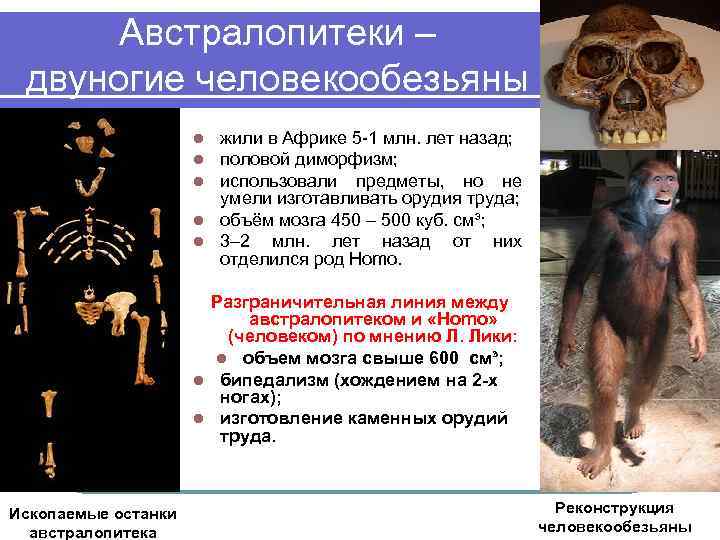 Австралопитеки – двуногие человекообезьяны

- жили в Африке 5-1 млн. лет назад;
- половой диморфизм;
- использовали предметы, но не умели изготавливать орудия труда;
- объём мозга 450 – 500 куб. см³;
- 3–2 млн. лет назад от них отделился род Homo.

Разграничительная линия между австралопитеком и «Homo» (человеком) по мнению Л. Лики:
- объем мозга свыше 600 см³;
- бипедализм (хождением на 2-х ногах);
- изготовление каменных орудий труда.

Ископаемые останки австралопитека

Реконструкция человекообезьяны